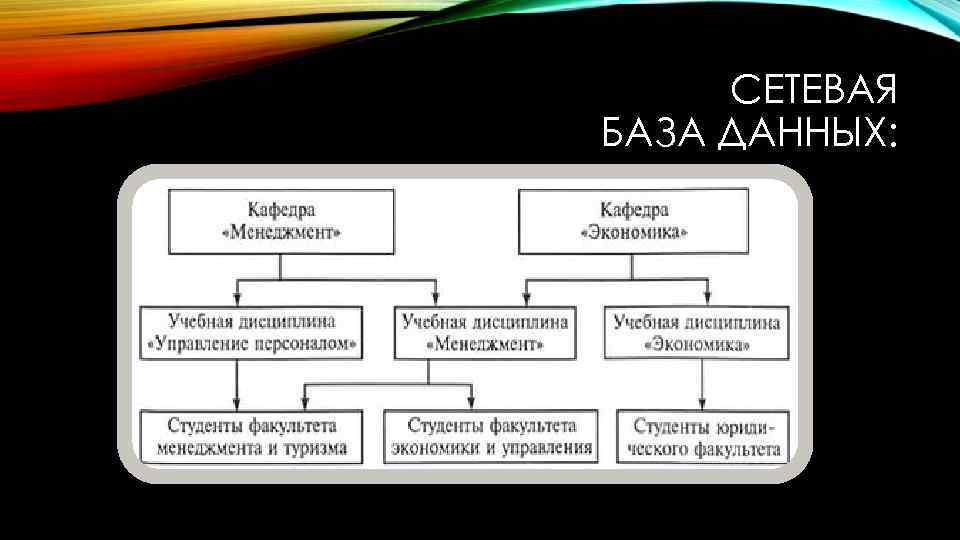 СЕТЕВАЯ БАЗА ДАННЫХ:

Кафедра «Менеджмент»

Кафедра «Экономика»

Учебная дисциплина «Управление персоналом»

Учебная дисциплина «Менеджмент»

Учебная дисциплина «Экономика»

Студенты факультета менеджмента и туризма

Студенты факультета экономики и управления

Студенты юридического факультета